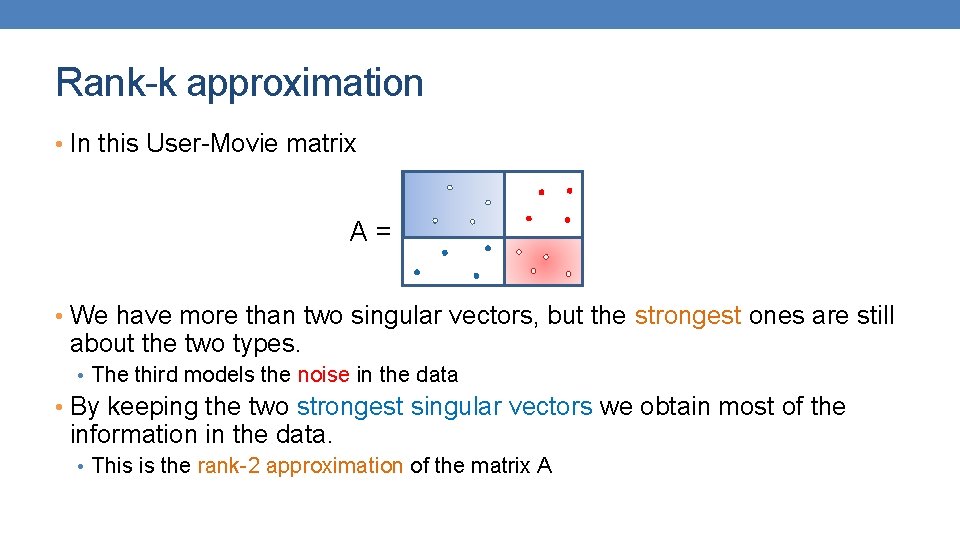 Rank-k approximation

• In this User-Movie matrix

A =

• We have more than two singular vectors, but the strongest ones are still about the two types.
  • The third models the noise in the data
• By keeping the two strongest singular vectors we obtain most of the information in the data.
  • This is the rank-2 approximation of the matrix A